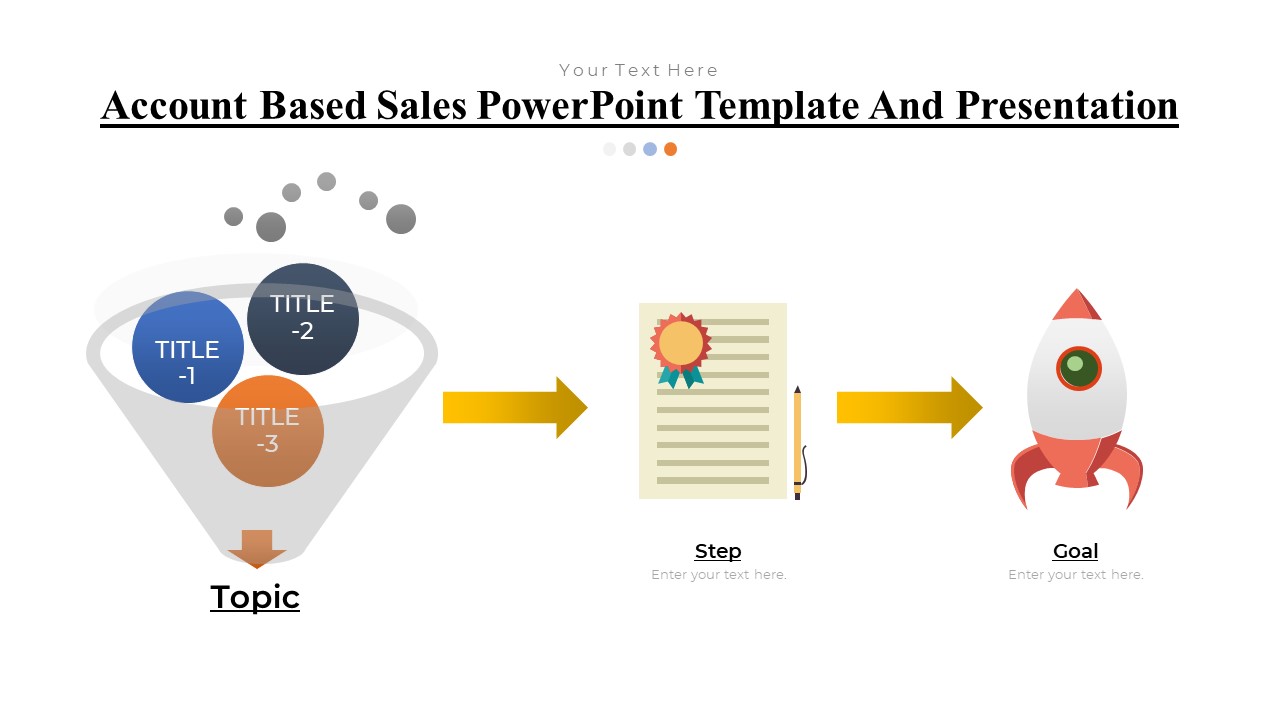 Your Text Here

Account Based Sales PowerPoint Template And Presentation

TITLE -1

TITLE -2

TITLE -3

Topic

Step

Enter your text here.

Goal

Enter your text here.